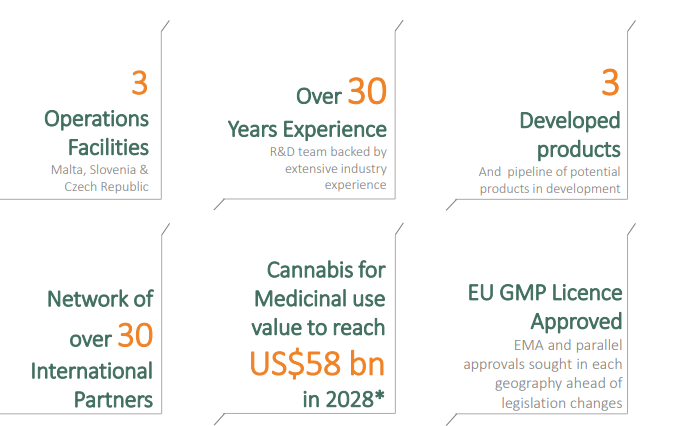 3
Operations Facilities
Malta, Slovenia & Czech Republic

Over 30
Years Experience
R&D team backed by extensive industry experience

3
Developed products
And pipeline of potential products in development

Network of over 30 International Partners

Cannabis for Medicinal use value to reach
US$58 bn
in 2028*

EU GMP Licence Approved
EMA and parallel approvals sought in each geography ahead of legislation changes